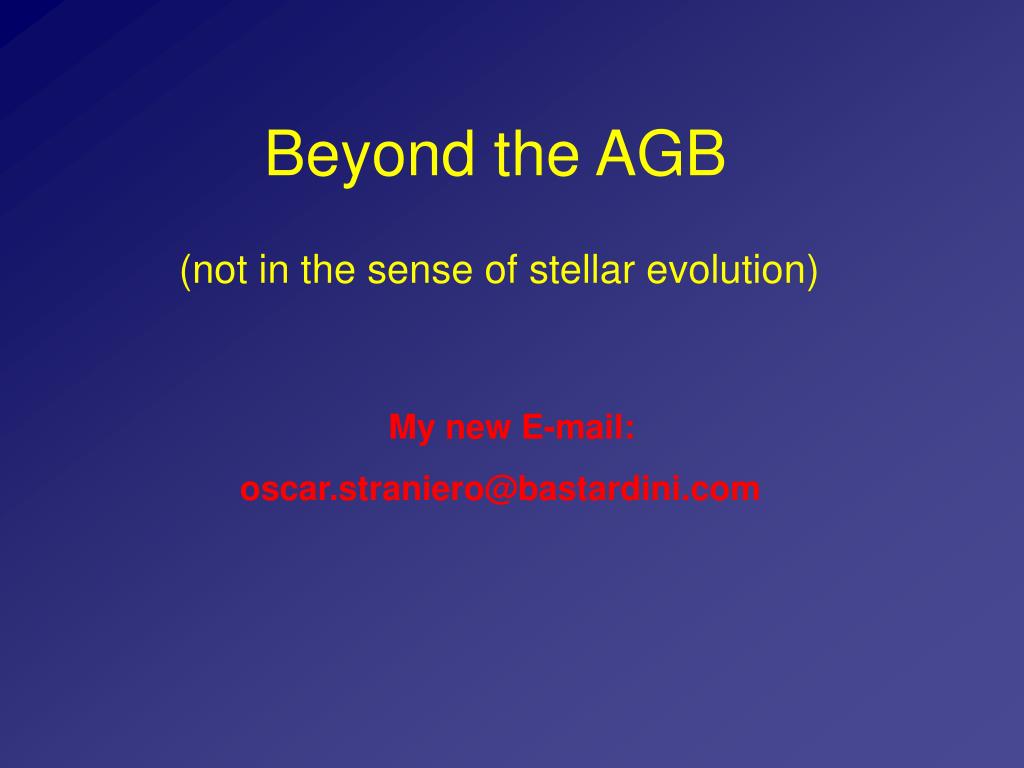 Beyond the AGB

(not in the sense of stellar evolution)

My new E-mail:

oscar.straniero@bastardini.com